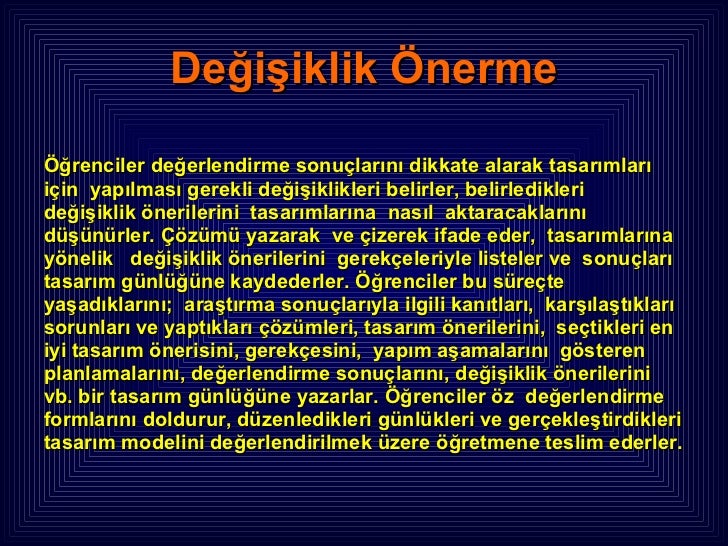 Değişiklik Önerme

Öğrenciler değerlendirme sonuçlarını dikkate alarak tasarımları için yapılması gerekli değişiklikleri belirler, belirledikleri değişiklik önerilerini tasarımlarına nasıl aktaracaklarını düşünürler. Çözümü yazarak ve çizerek ifade eder, tasarımlarına yönelik değişiklik önerilerini gerekçeleriyle listeler ve sonuçları tasarım günlüğüne kaydederler. Öğrenciler bu süreçte yaşadıklarını; araştırma sonuçlarıyla ilgili kanıtları, karşılaştıkları sorunları ve yaptıkları çözümleri, tasarım önerilerini, seçtikleri en iyi tasarım önerisini, gerekçesini, yapım aşamalarını gösteren planlamalarını, değerlendirme sonuçlarını, değişiklik önerilerini vb. bir tasarım günlüğüne yazarlar. Öğrenciler öz değerlendirme formlarını doldurur, düzenledikleri günlükleri ve gerçekleştirdikleri tasarım modelini değerlendirilmek üzere öğretmene teslim ederler.